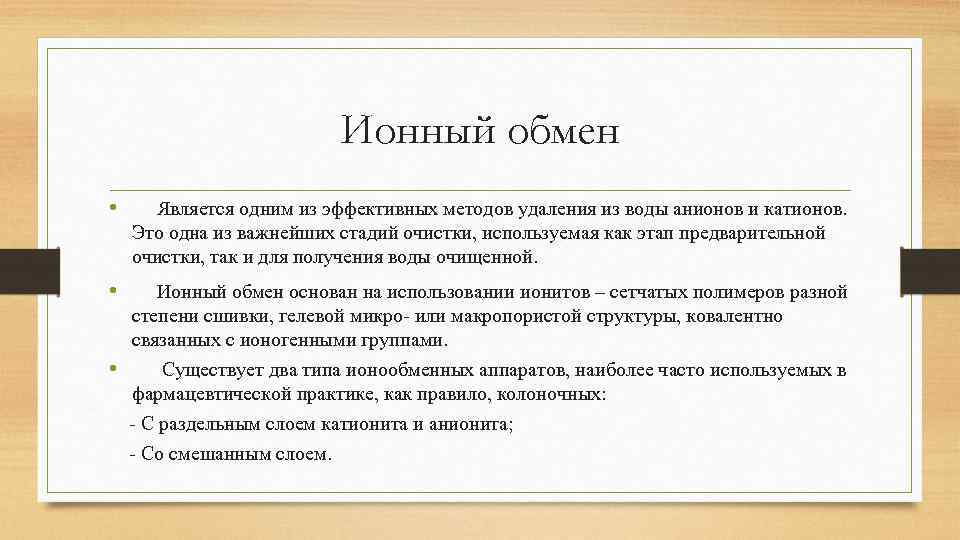 Ионный обмен

• Является одним из эффективных методов удаления из воды анионов и катионов. Это одна из важнейших стадий очистки, используемая как этап предварительной очистки, так и для получения воды очищенной.

• Ионный обмен основан на использовании ионитов – сетчатых полимеров разной степени сшивки, гелевой микро- или макропористой структуры, ковалентно связанных с ионогенными группами.

• Существует два типа ионообменных аппаратов, наиболее часто используемых в фармацевтической практике, как правило, колоночных:

- С раздельным слоем катионита и анионита;

- Со смешанным слоем.